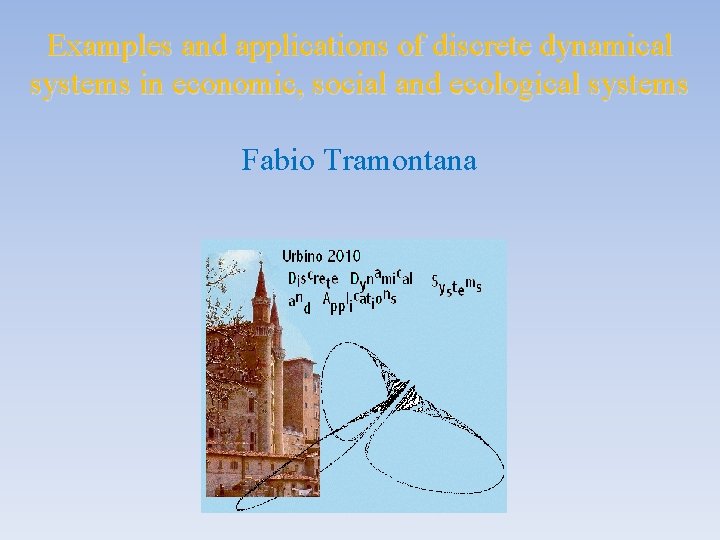 Examples and applications of discrete dynamical systems in economic, social and ecological systems

Fabio Tramontana

Urbino 2010
Discrete Dynamical Systems and Applications